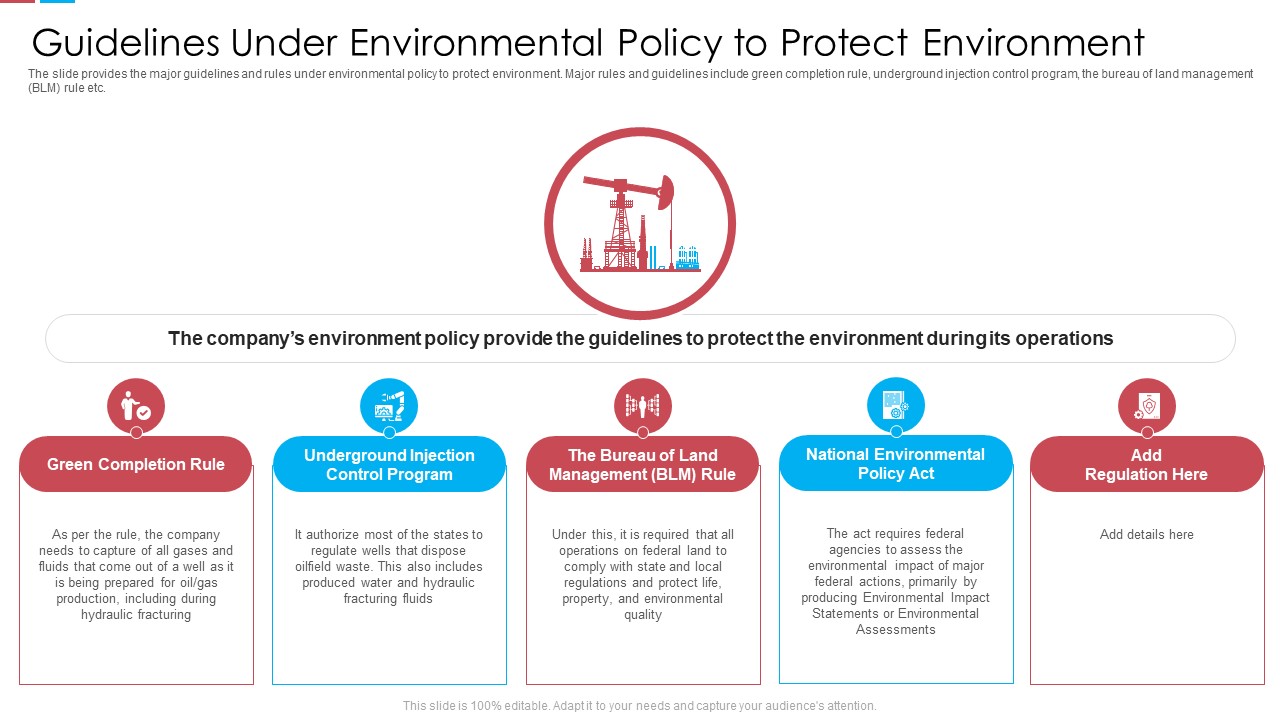 Guidelines Under Environmental Policy to Protect Environment

The slide provides the major guidelines and rules under environmental policy to protect environment. Major rules and guidelines include green completion rule, underground injection control program, the bureau of land management (BLM) rule etc.

The company's environment policy provide the guidelines to protect the environment during its operations

Green Completion Rule

As per the rule, the company needs to capture of all gases and fluids that come out of a well as it is being prepared for oil/gas production, including during hydraulic fracturing

Underground Injection Control Program

It authorize most of the states to regulate wells that dispose oilfield waste. This also includes produced water and hydraulic fracturing fluids

The Bureau of Land Management (BLM) Rule

Under this, it is required that all operations on federal land to comply with state and local regulations and protect life, property, and environmental quality

National Environmental Policy Act

The act requires federal agencies to assess the environmental impact of major federal actions, primarily by producing Environmental Impact Statements or Environmental Assessments

Add Regulation Here

Add details here

This slide is 100% editable. Adapt it to your needs and capture your audience's attention.